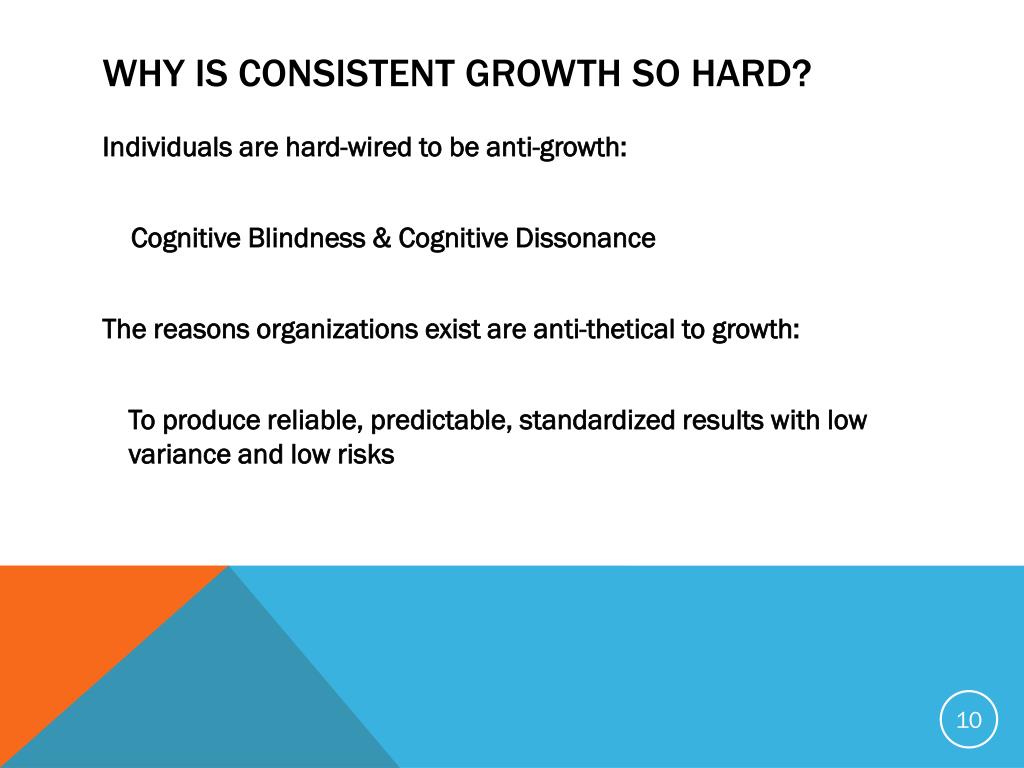 WHY IS CONSISTENT GROWTH SO HARD?

Individuals are hard-wired to be anti-growth:

Cognitive Blindness & Cognitive Dissonance

The reasons organizations exist are anti-thetical to growth:

To produce reliable, predictable, standardized results with low variance and low risks

10